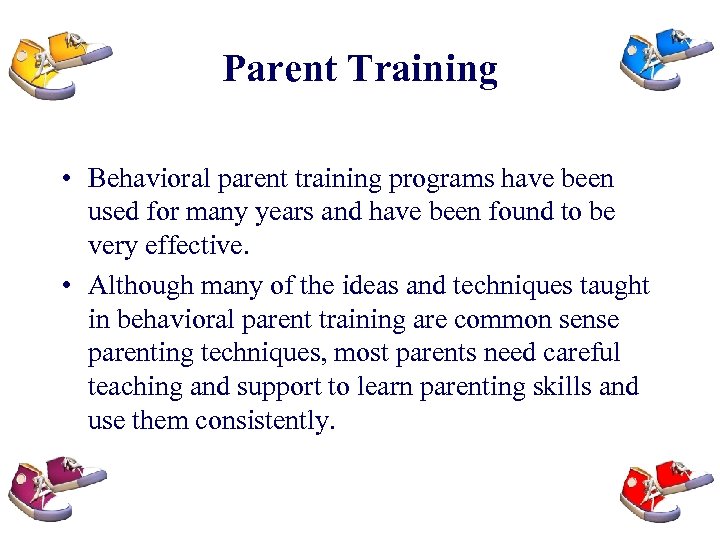 Parent Training

• Behavioral parent training programs have been used for many years and have been found to be very effective.
• Although many of the ideas and techniques taught in behavioral parent training are common sense parenting techniques, most parents need careful teaching and support to learn parenting skills and use them consistently.